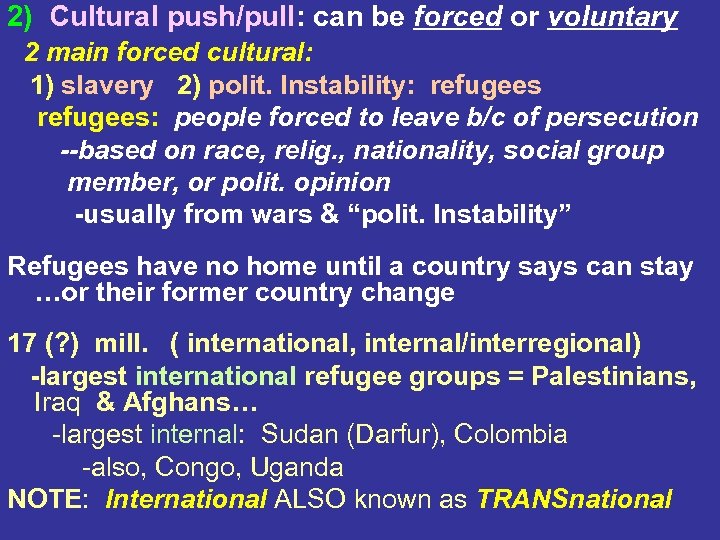 2) Cultural push/pull: can be forced or voluntary

2 main forced cultural:

1) slavery 2) polit. Instability: refugees

refugees: people forced to leave b/c of persecution

--based on race, relig., nationality, social group member, or polit. opinion

-usually from wars & “polit. Instability”

Refugees have no home until a country says can stay …or their former country change

17 (?) mill. ( international, internal/interregional)

-largest international refugee groups = Palestinians, Iraq & Afghans…

-largest internal: Sudan (Darfur), Colombia

-also, Congo, Uganda

NOTE: International ALSO known as TRANSnational